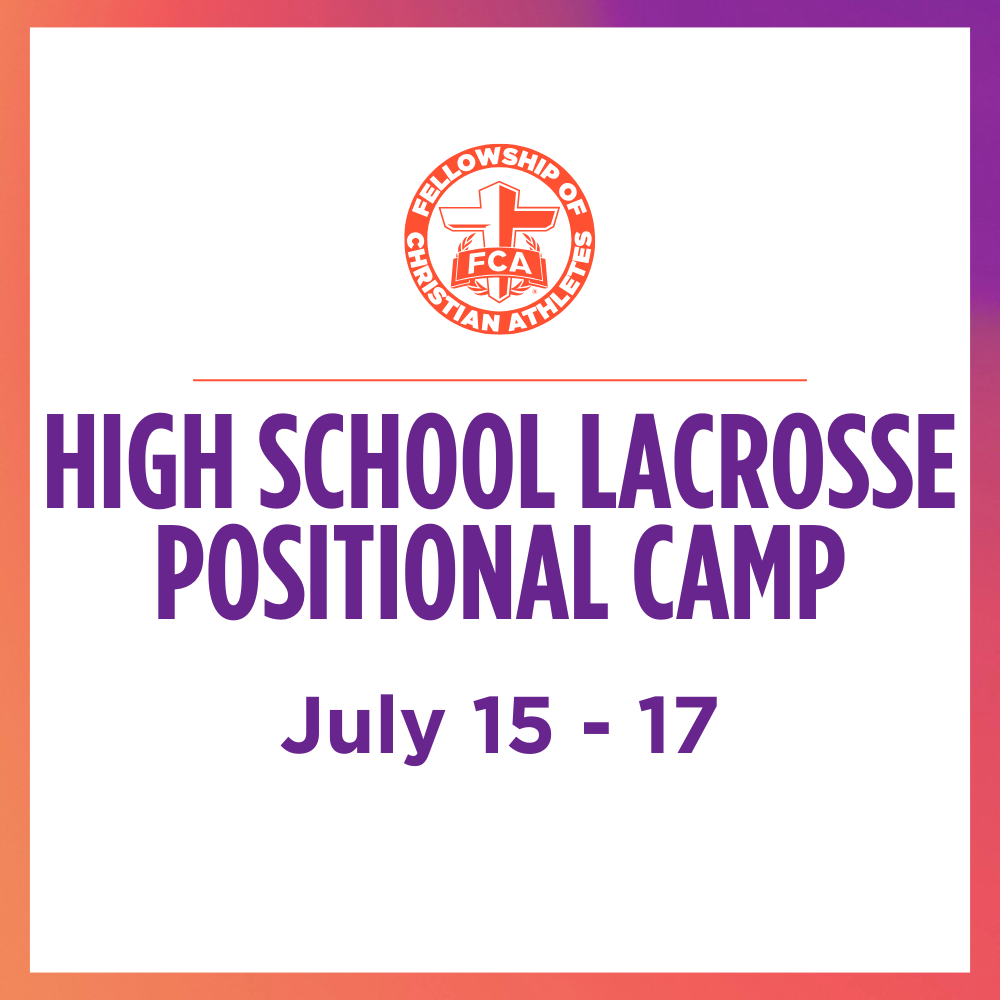 FELLOWSHIP OF CHRISTIAN ATHLETES
FCA

HIGH SCHOOL LACROSSE POSITIONAL CAMP

July 15 - 17